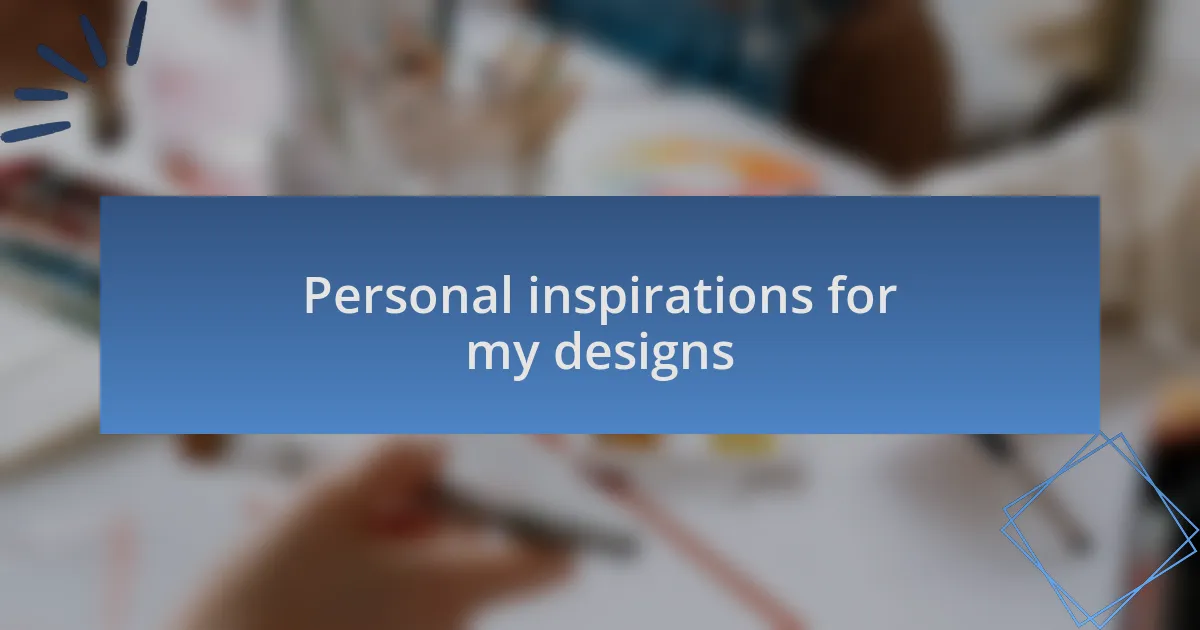 Personal inspirations for my designs